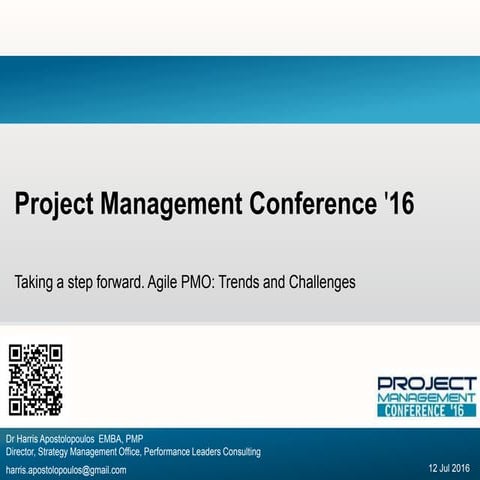 Project Management Conference '16

Taking a step forward. Agile PMO: Trends and Challenges

PROJECT MANAGEMENT CONFERENCE '16

Dr Harris Apostolopoulos EMBA, PMP
Director, Strategy Management Office, Performance Leaders Consulting

harris.apostolopoulos@gmail.com

12 Jul 2016